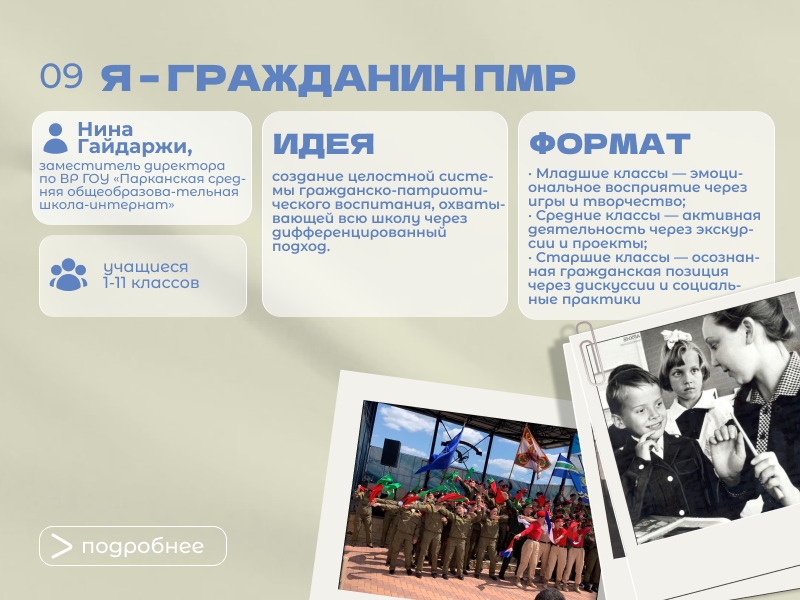 09 Я - ГРАЖДАНИН ПМР

Нина Гайдаржи,

заместитель директора по ВР ГОУ «Парканская средняя общеобразова-тельная школа-интернат»

учащиеся 1-11 классов

ИДЕЯ

создание целостной системы гражданско-патриотического воспитания, охватывающей всю школу через дифференцированный подход.

ФОРМАТ

· Младшие классы — эмоциональное восприятие через игры и творчество;
· Средние классы — активная деятельность через экскурсии и проекты;
· Старшие классы — осознанная гражданская позиция через дискуссии и социальные практики

подробнее